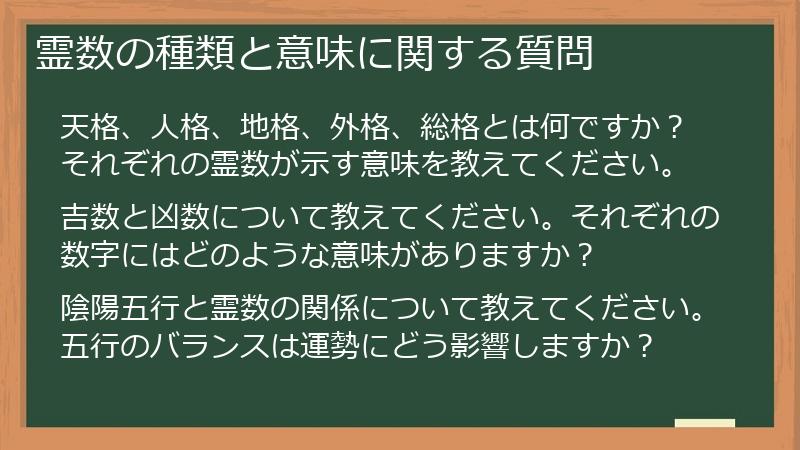 霊数の種類と意味に関する質問

天格、人格、地格、外格、総格とは何ですか？それぞれの霊数が示す意味を教えてください。

吉数と凶数について教えてください。それぞれの数字にはどのような意味がありますか？

陰陽五行と霊数の関係について教えてください。五行のバランスは運勢にどう影響しますか？